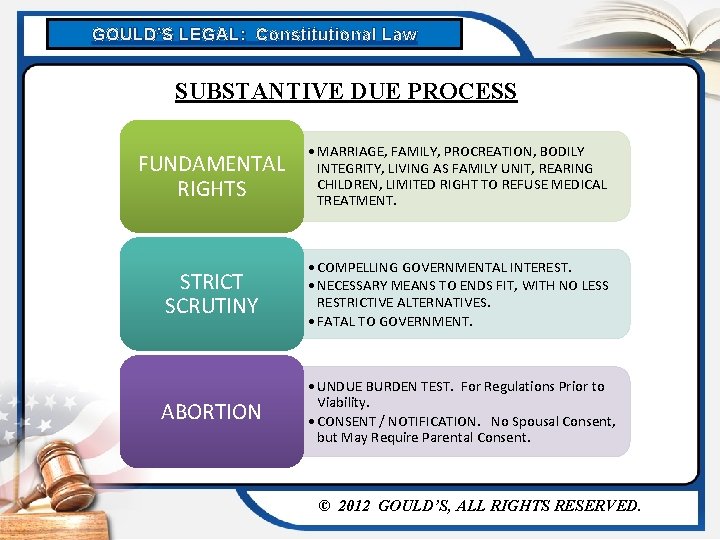 GOULD'S LEGAL: Constitutional Law

SUBSTANTIVE DUE PROCESS

FUNDAMENTAL RIGHTS

• MARRIAGE, FAMILY, PROCREATION, BODILY INTEGRITY, LIVING AS FAMILY UNIT, REARING CHILDREN, LIMITED RIGHT TO REFUSE MEDICAL TREATMENT.

STRICT SCRUTINY

• COMPELLING GOVERNMENTAL INTEREST.
• NECESSARY MEANS TO ENDS FIT, WITH NO LESS RESTRICTIVE ALTERNATIVES.
• FATAL TO GOVERNMENT.

ABORTION

• UNDUE BURDEN TEST. For Regulations Prior to Viability.
• CONSENT / NOTIFICATION. No Spousal Consent, but May Require Parental Consent.

© 2012 GOULD'S, ALL RIGHTS RESERVED.